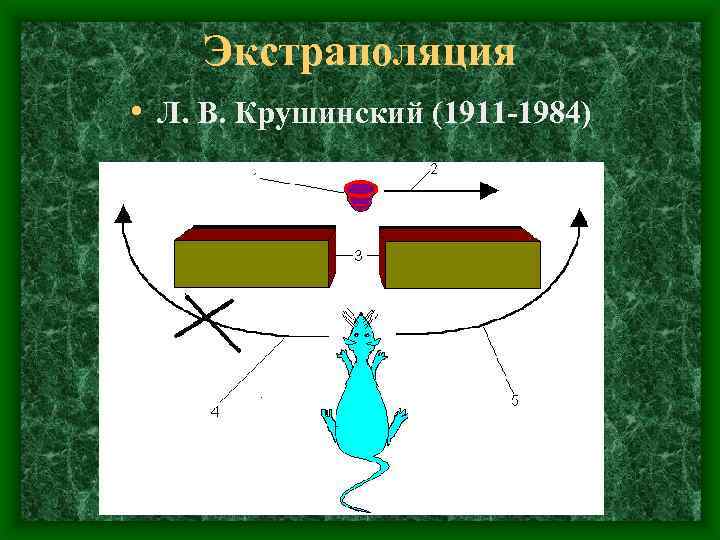 Экстраполяция

• Л. В. Крушинский (1911-1984)

2

3

4

5